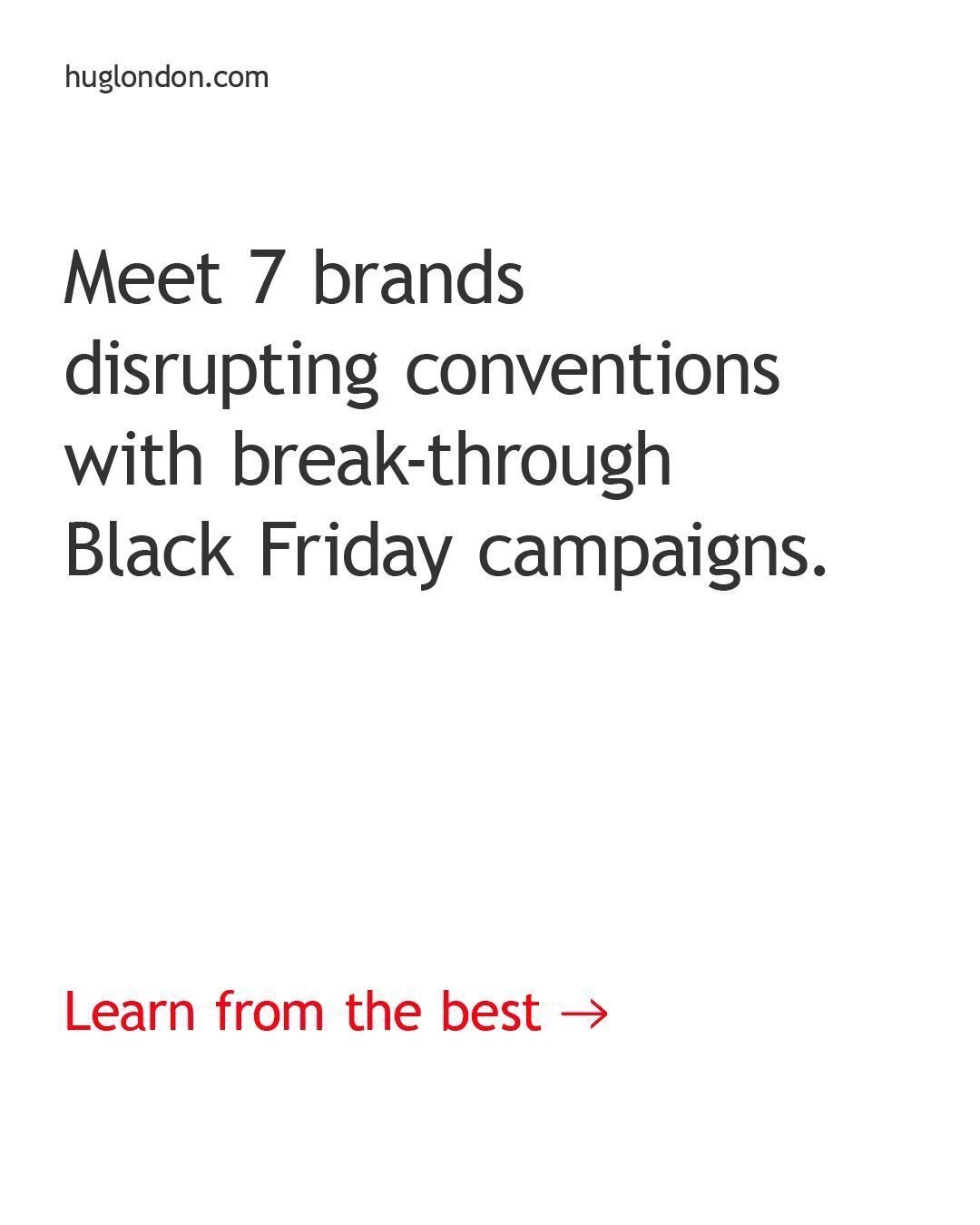 huglondon.com

Meet 7 brands disrupting conventions with break-through Black Friday campaigns.

Learn from the best →